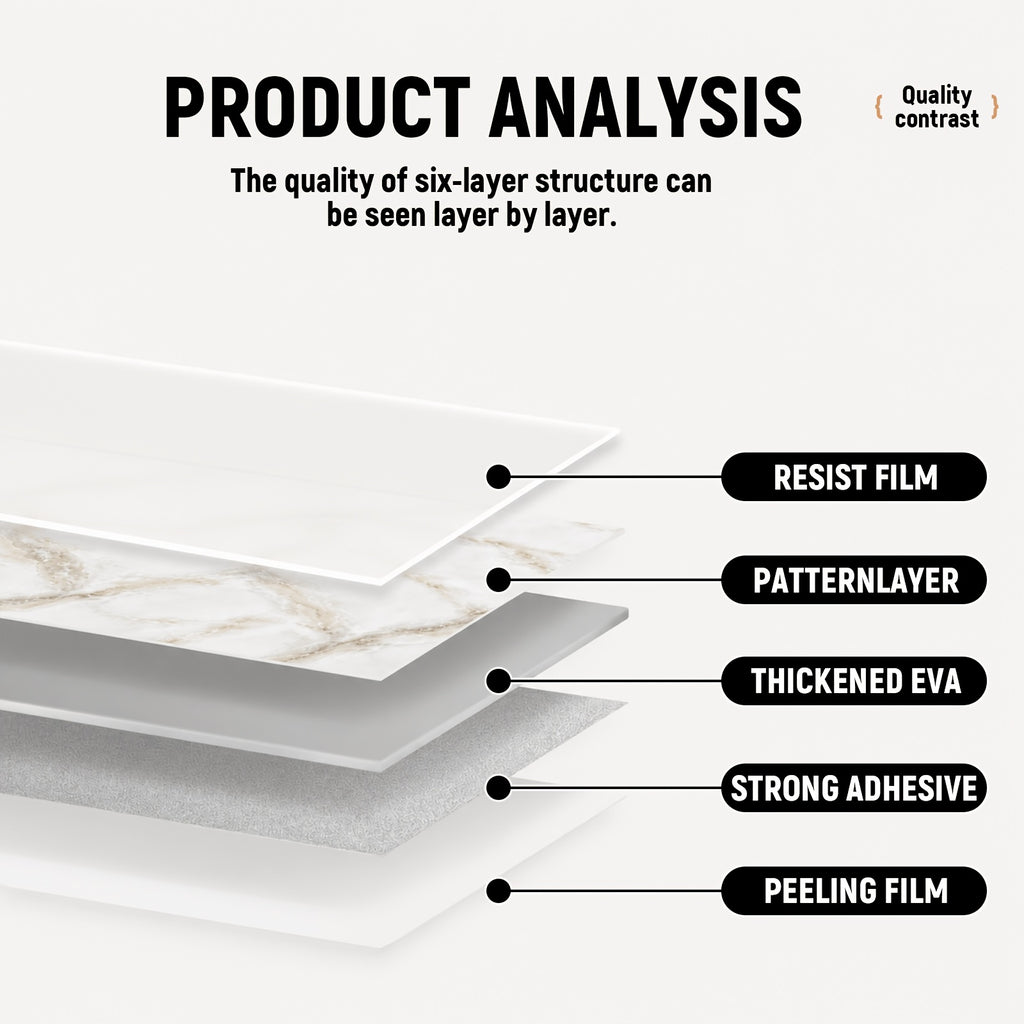 PRODUCT ANALYSIS

{ Quality contrast }

The quality of six-layer structure can be seen layer by layer.

RESIST FILM

PATTERNLAYER

THICKENED EVA

STRONG ADHESIVE

PEELING FILM